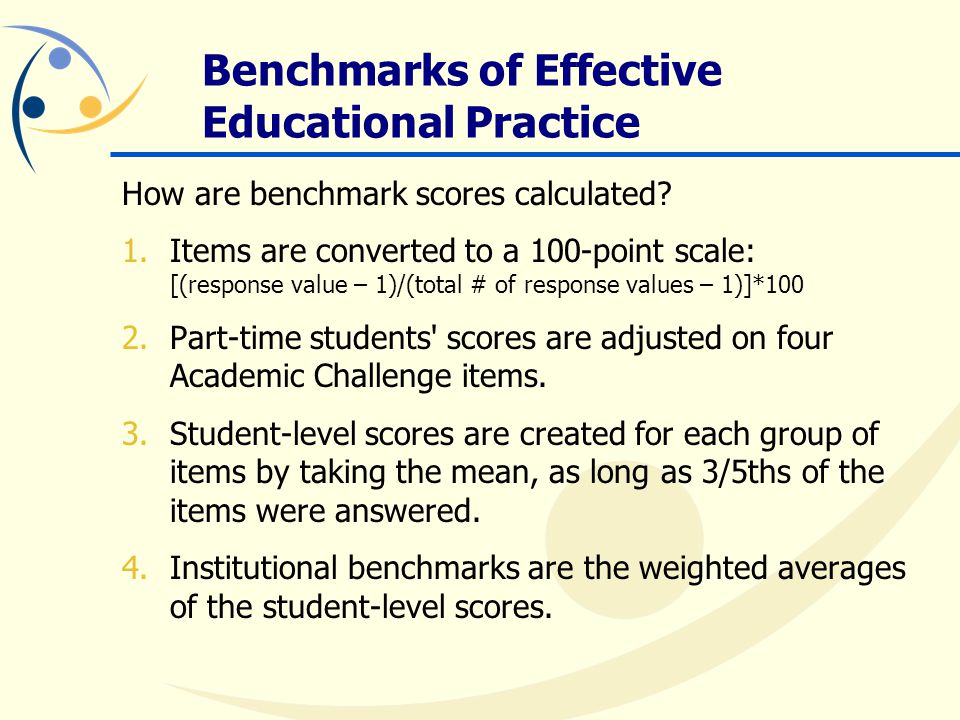 Benchmarks of Effective Educational Practice

How are benchmark scores calculated?

1. Items are converted to a 100-point scale:
[(response value – 1)/(total # of response values – 1)]*100

2. Part-time students' scores are adjusted on four Academic Challenge items.

3. Student-level scores are created for each group of items by taking the mean, as long as 3/5ths of the items were answered.

4. Institutional benchmarks are the weighted averages of the student-level scores.